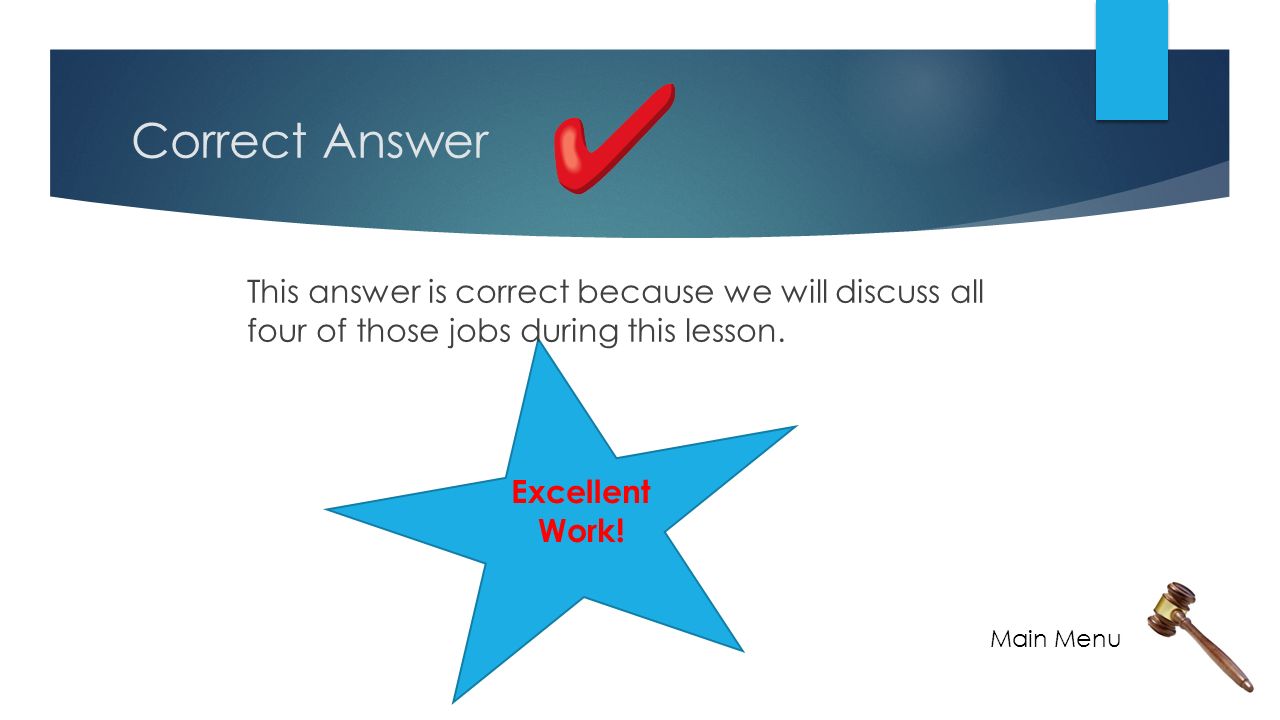 Correct Answer

This answer is correct because we will discuss all four of those jobs during this lesson.

Excellent Work!

Main Menu